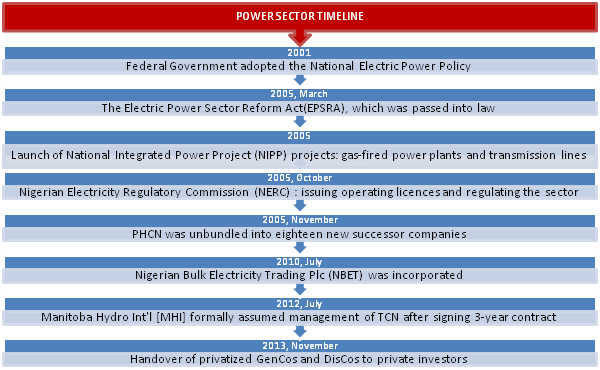 POWER SECTOR TIMELINE

2001
Federal Government adopted the National Electric Power Policy

2005, March
The Electric Power Sector Reform Act(EPSRA), which was passed into law

2005
Launch of National Integrated Power Project (NIPP) projects: gas-fired power plants and transmission lines

2005, October
Nigerian Electricity Regulatory Commission (NERC) : issuing operating licences and regulating the sector

2005, November
PHCN was unbundled into eighteen new successor companies

2010, July
Nigerian Bulk Electricity Trading Plc (NBET) was incorporated

2012, July
Manitoba Hydro Int'l [MHI] formally assumed management of TCN after signing 3-year contract

2013, November
Handover of privatized GenCos and DisCos to private investors